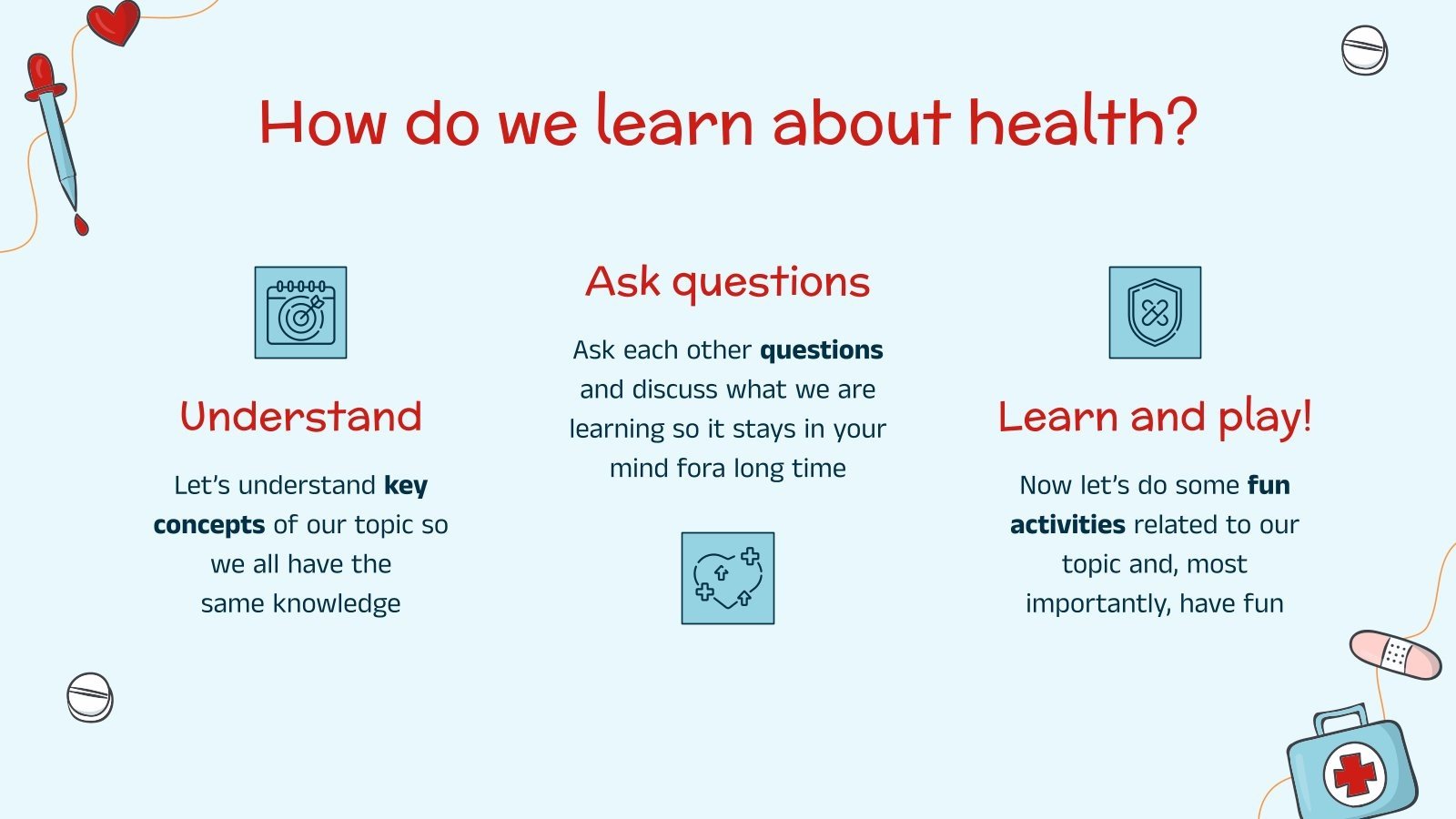 How do we learn about health?

Understand

Let's understand key concepts of our topic so we all have the same knowledge

Ask questions

Ask each other questions and discuss what we are learning so it stays in your mind fora long time

Learn and play!

Now let's do some fun activities related to our topic and, most importantly, have fun